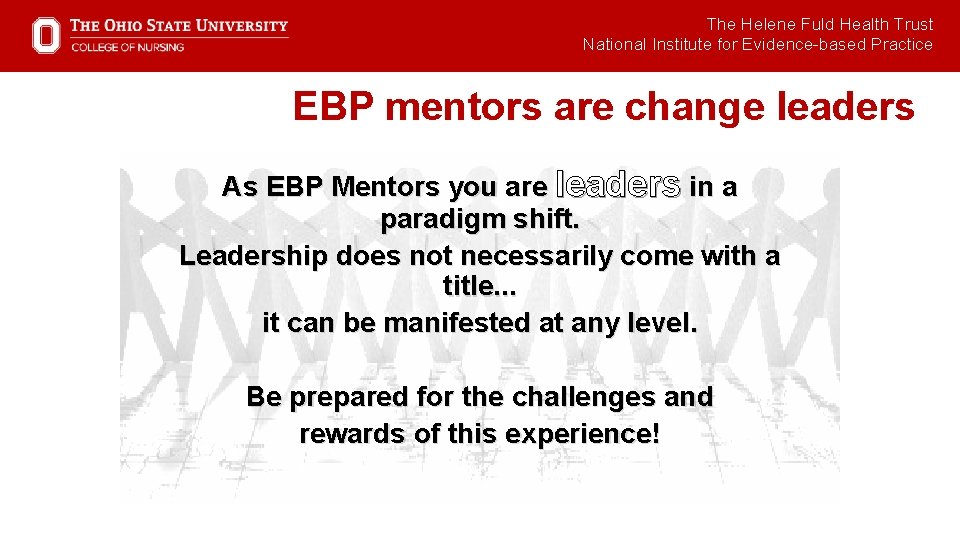 THE OHIO STATE UNIVERSITY
COLLEGE OF NURSING

The Helene Fuld Health Trust
National Institute for Evidence-based Practice

EBP mentors are change leaders

As EBP Mentors you are leaders in a paradigm shift.
Leadership does not necessarily come with a title...
it can be manifested at any level.

Be prepared for the challenges and rewards of this experience!